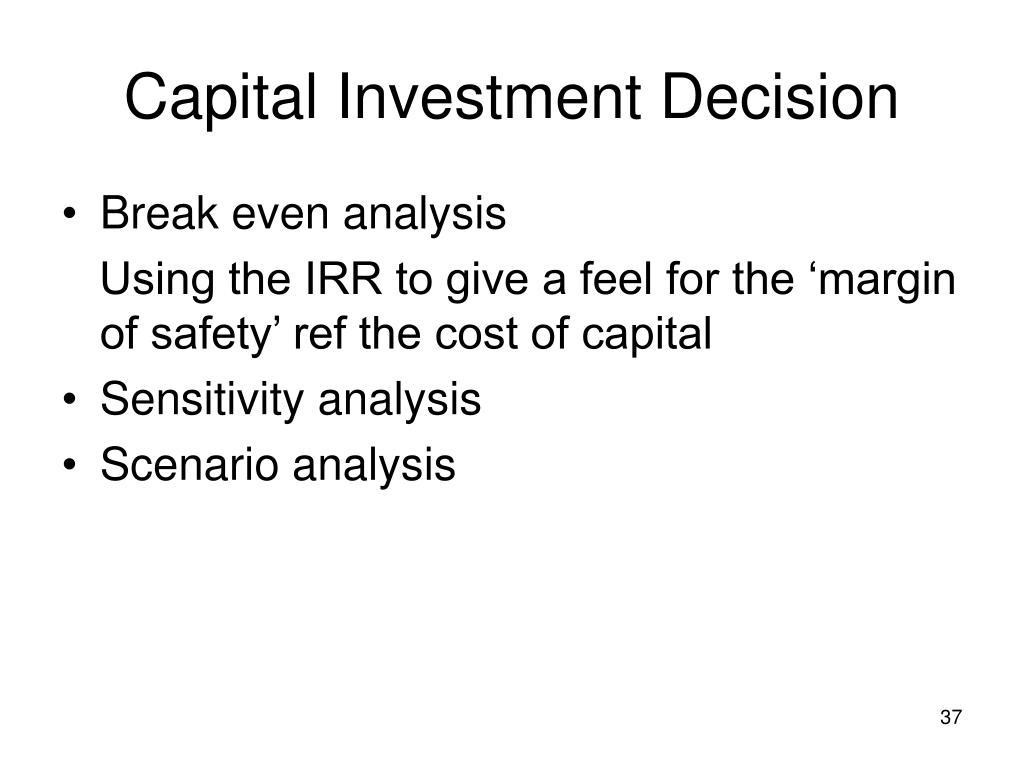 Capital Investment Decision

• Break even analysis

Using the IRR to give a feel for the ‘margin of safety’ ref the cost of capital

• Sensitivity analysis
• Scenario analysis

37